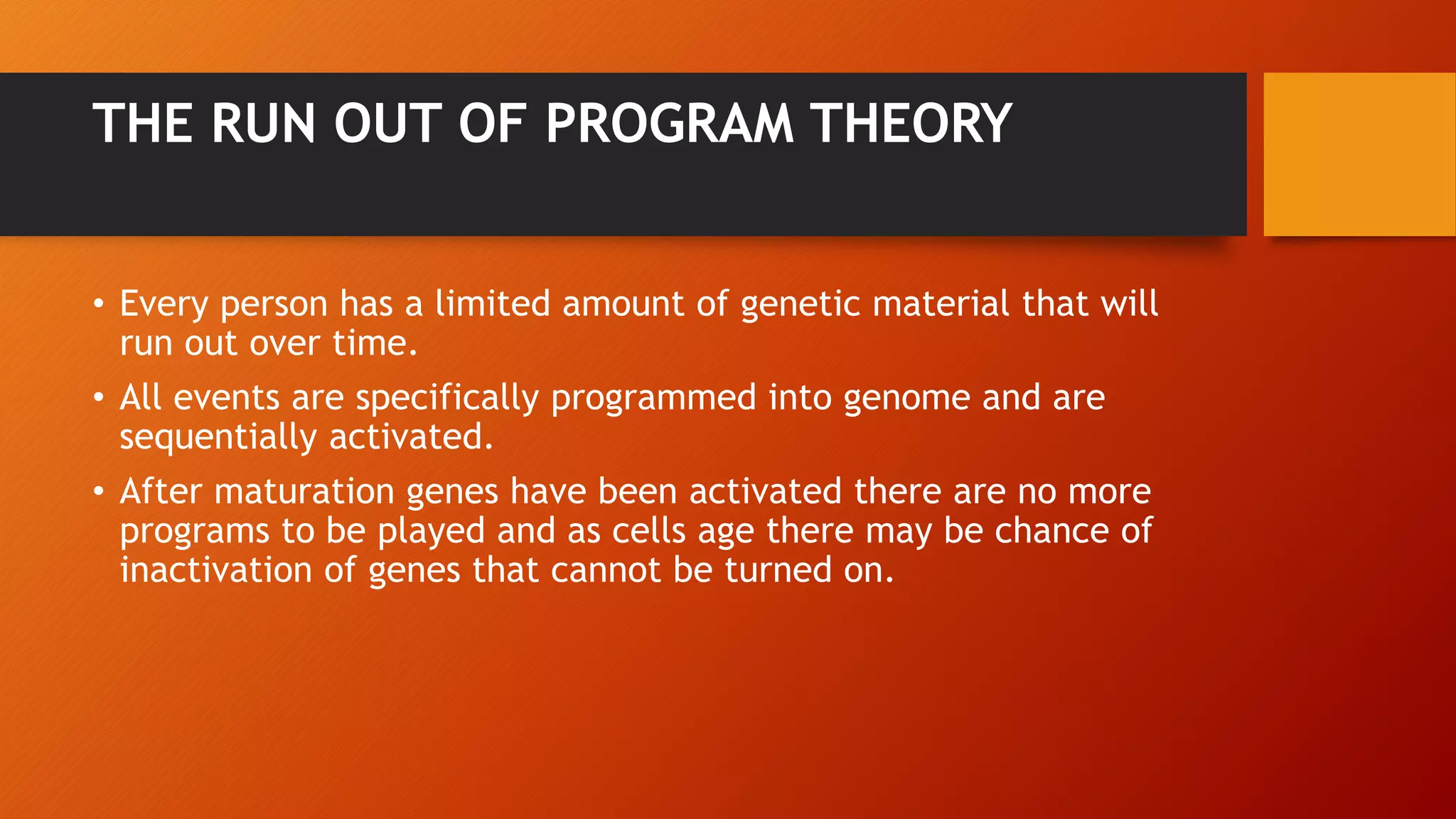 THE RUN OUT OF PROGRAM THEORY

• Every person has a limited amount of genetic material that will run out over time.

• All events are specifically programmed into genome and are sequentially activated.

• After maturation genes have been activated there are no more programs to be played and as cells age there may be chance of inactivation of genes that cannot be turned on.